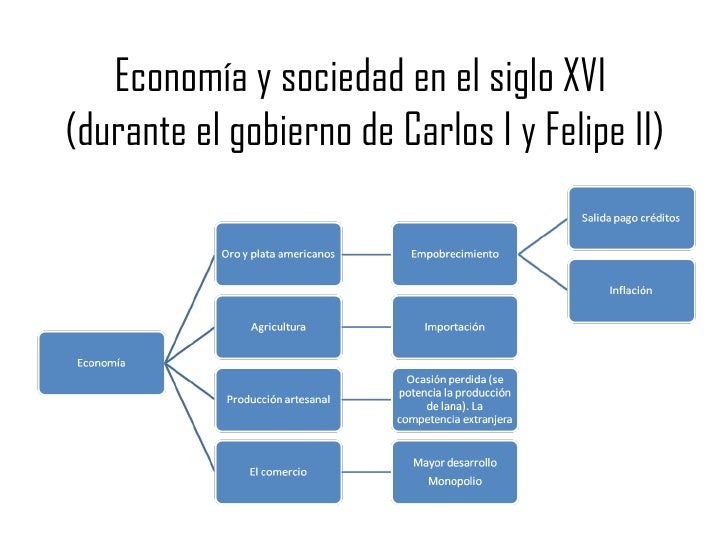 Economía y sociedad en el siglo XVI
(durante el gobierno de Carlos I y Felipe II)

Economía

Oro y plata americanos

Empobrecimiento

Salida pago créditos

Inflación

Agricultura

Importación

Producción artesanal

Ocasión perdida (se potencia la producción de lana). La competencia extranjera

El comercio

Mayor desarrollo
Monopolio